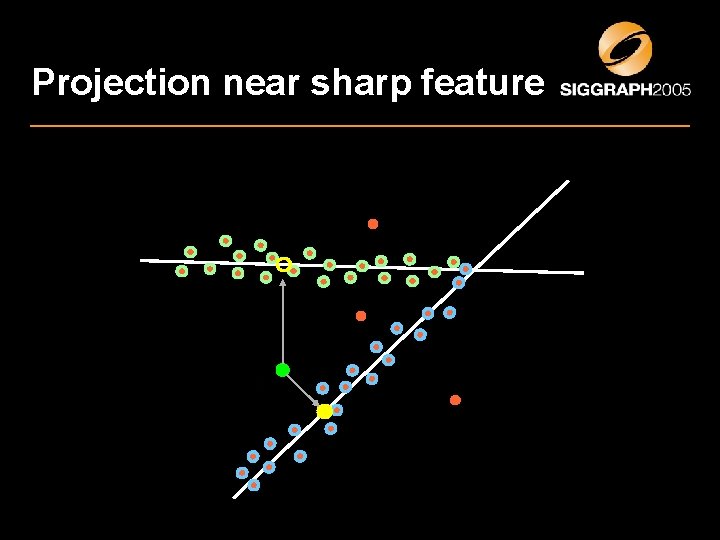 Projection near sharp feature

SIGGRAPH2005